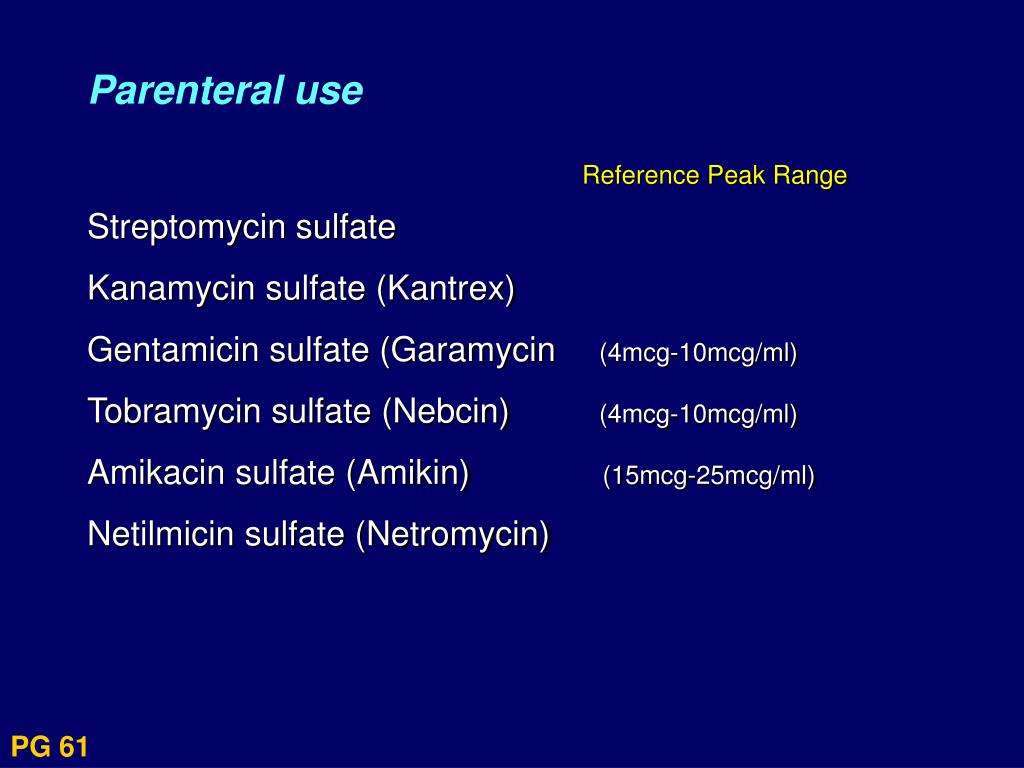 Parenteral use

Reference Peak Range

Streptomycin sulfate

Kanamycin sulfate (Kantrex)

Gentamicin sulfate (Garamycin (4mcg-10mcg/ml)

Tobramycin sulfate (Nebcin) (4mcg-10mcg/ml)

Amikacin sulfate (Amikin) (15mcg-25mcg/ml)

Netilmicin sulfate (Netromycin)

PG 61